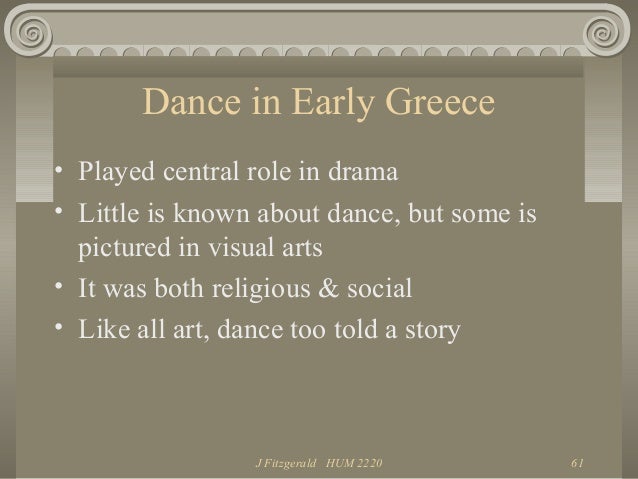 Dance in Early Greece

• Played central role in drama
• Little is known about dance, but some is pictured in visual arts
• It was both religious & social
• Like all art, dance too told a story

J Fitzgerald HUM 2220

61